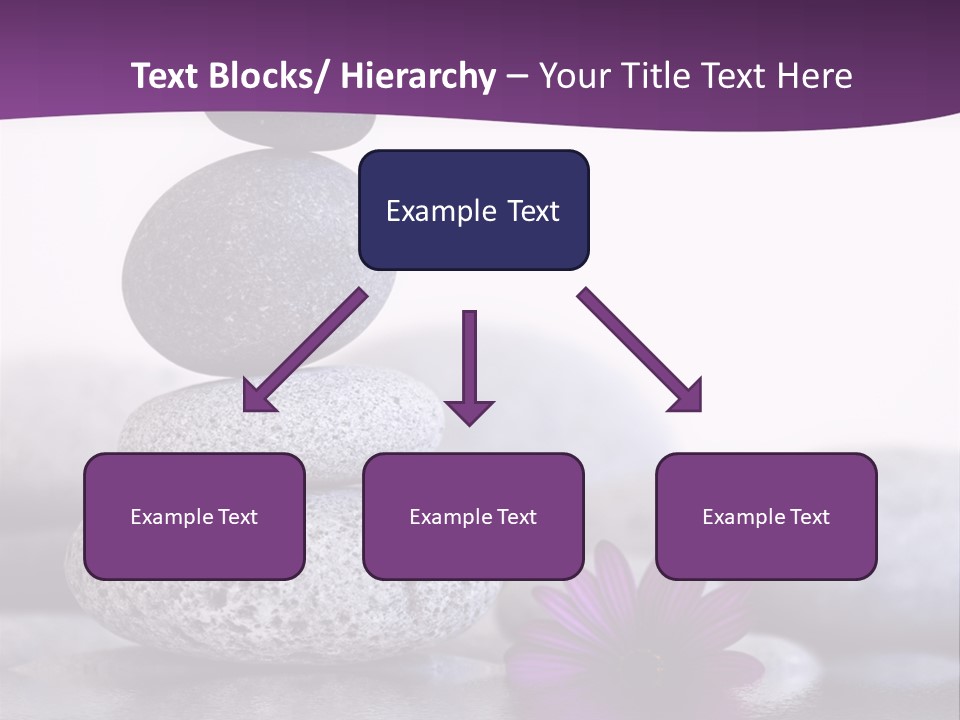 Text Blocks/ Hierarchy – Your Title Text Here

Example Text

Example Text

Example Text

Example Text